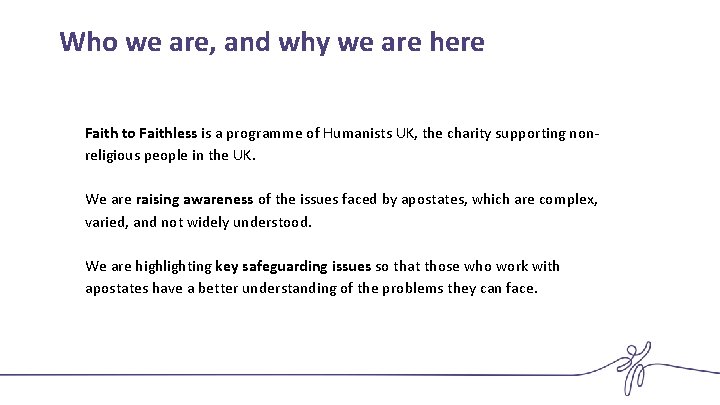 Who we are, and why we are here

Faith to Faithless is a programme of Humanists UK, the charity supporting non-religious people in the UK.

We are raising awareness of the issues faced by apostates, which are complex, varied, and not widely understood.

We are highlighting key safeguarding issues so that those who work with apostates have a better understanding of the problems they can face.